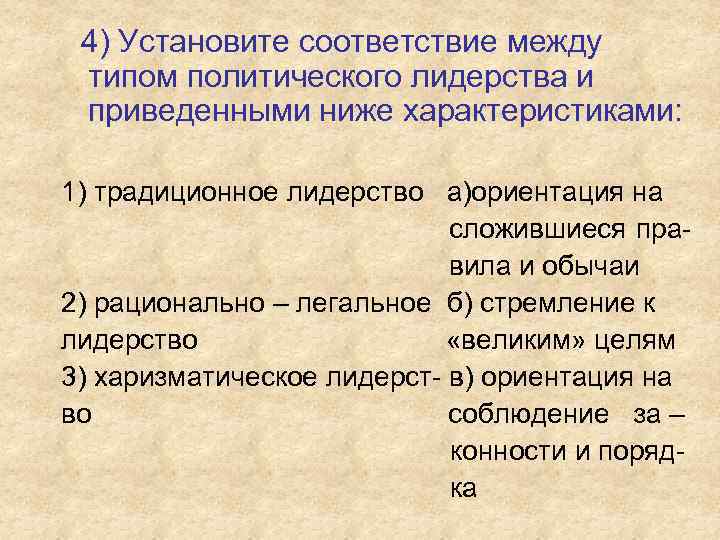 4) Установите соответствие между типом политического лидерства и приведенными ниже характеристиками:

1) традиционное лидерство
2) рационально – легальное лидерство
3) харизматическое лидерство

а)ориентация на сложившиеся правила и обычаи
б) стремление к «великим» целям
в) ориентация на соблюдение за – конности и порядка